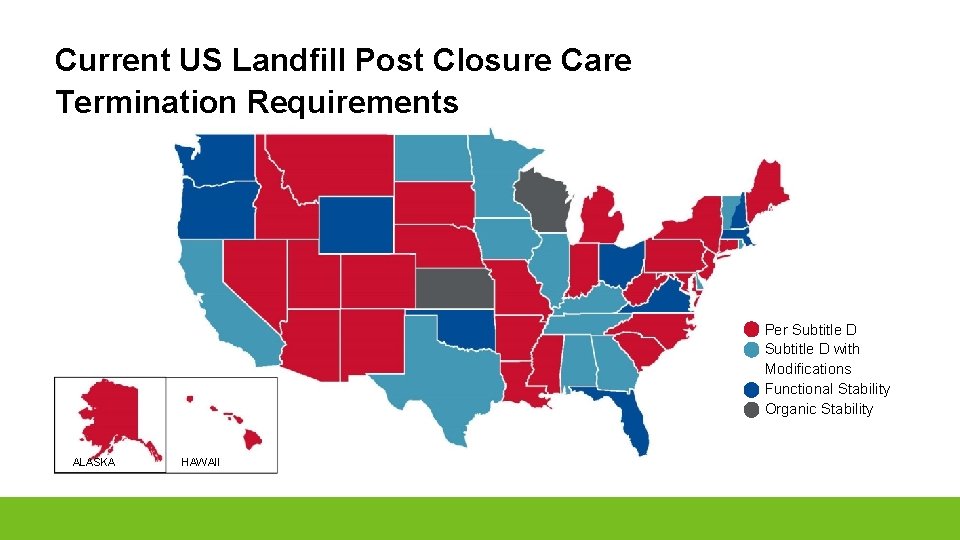 Current US Landfill Post Closure Care Termination Requirements

Per Subtitle D
Subtitle D with Modifications
Functional Stability
Organic Stability

ALASKA
HAWAII